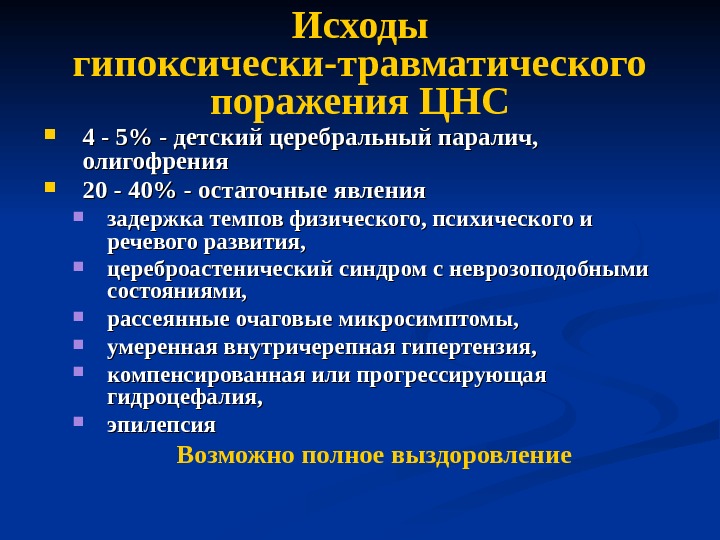 Исходы гипоксически-травматического поражения ЦНС

- 4 - 5% - детский церебральный паралич, олигофрения
- 20 - 40% - остаточные явления
  - задержка темпов физического, психического и речевого развития,
  - цереброастенический синдром с неврозоподобными состояниями,
  - рассеянные очаговые микросимптомы,
  - умеренная внутричерепная гипертензия,
  - компенсированная или прогрессирующая гидроцефалия,
  - эпилепсия

Возможно полное выздоровление